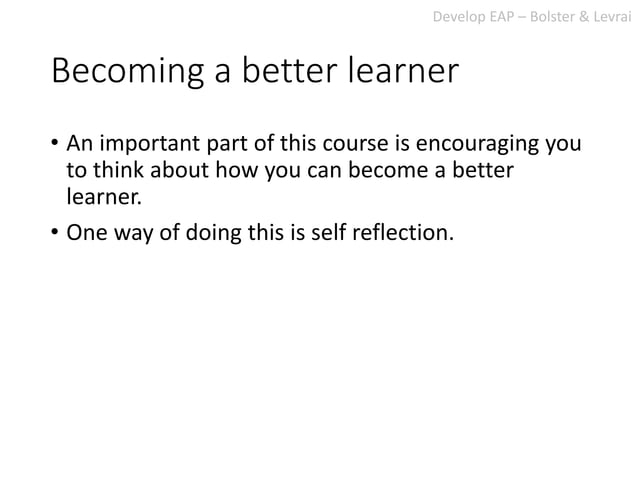 Develop EAP – Bolster & Levrai

Becoming a better learner

• An important part of this course is encouraging you to think about how you can become a better learner.

• One way of doing this is self reflection.